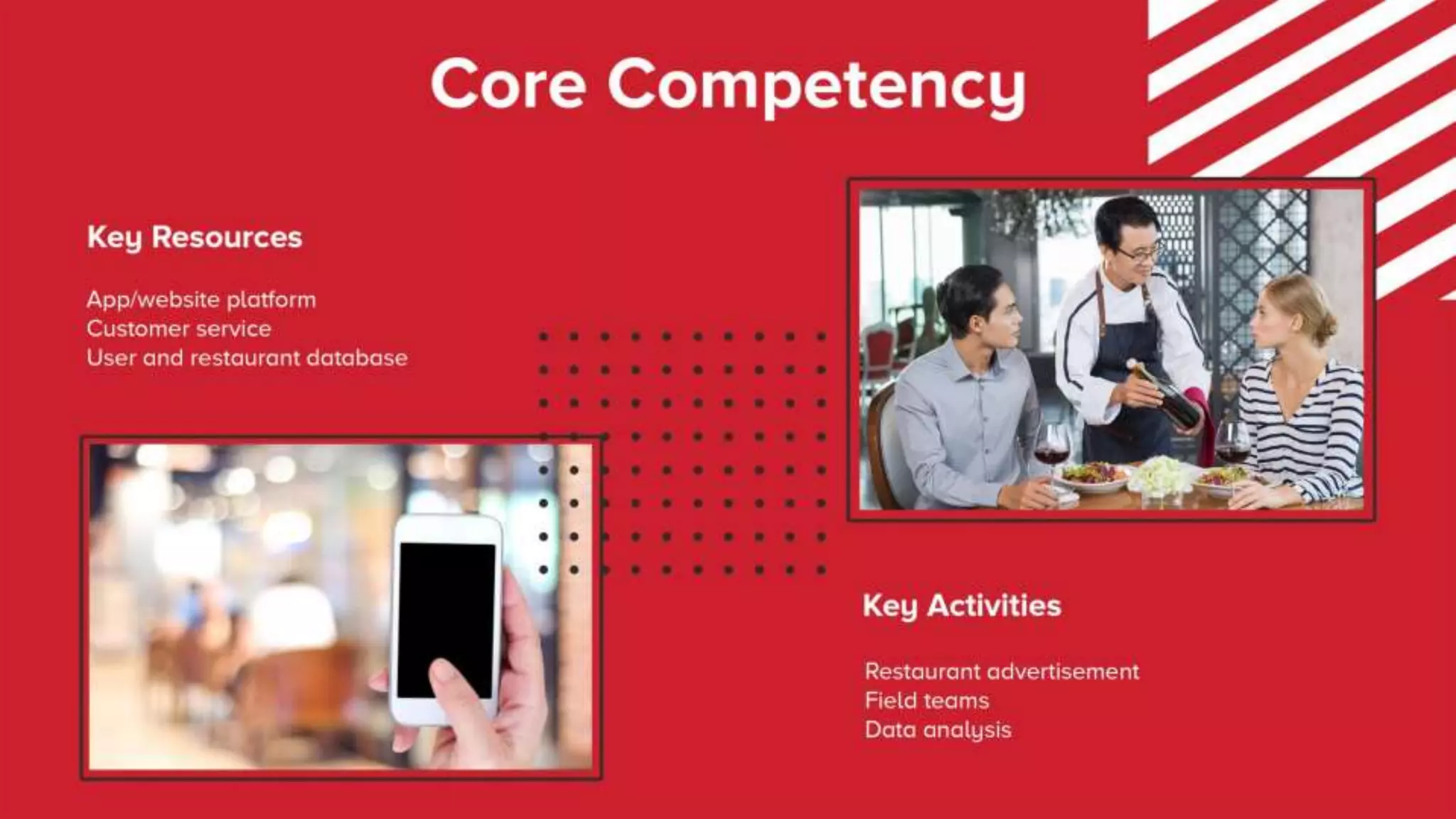 Core Competency

Key Resources

App/website platform
Customer service
User and restaurant database

Key Activities

Restaurant advertisement
Field teams
Data analysis